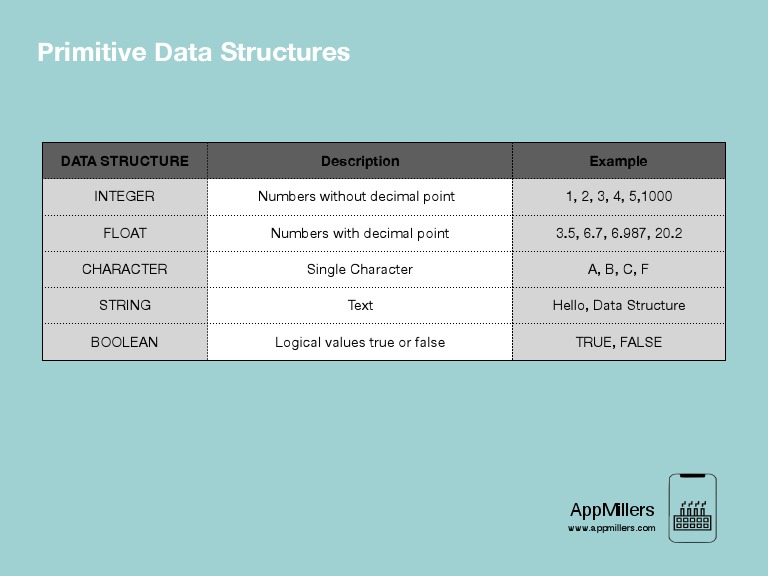 Primitive Data Structures

| DATA STRUCTURE | Description | Example |
|---|---|---|
| INTEGER | Numbers without decimal point | 1, 2, 3, 4, 5,1000 |
| FLOAT | Numbers with decimal point | 3.5, 6.7, 6.987, 20.2 |
| CHARACTER | Single Character | A, B, C, F |
| STRING | Text | Hello, Data Structure |
| BOOLEAN | Logical values true or false | TRUE, FALSE |

AppMillers
www.appmillers.com